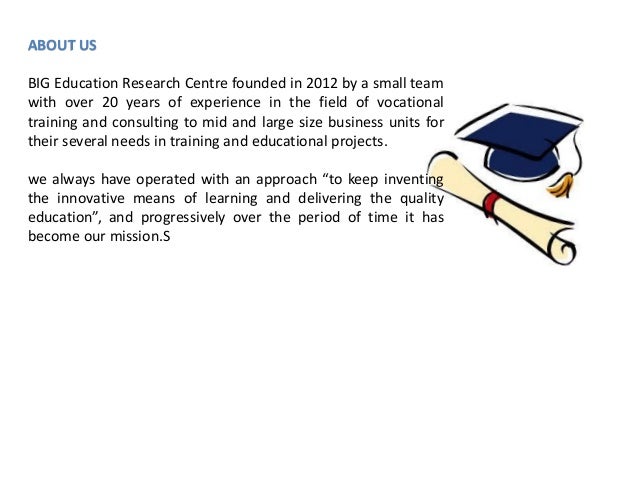 ABOUT US

BIG Education Research Centre founded in 2012 by a small team with over 20 years of experience in the field of vocational training and consulting to mid and large size business units for their several needs in training and educational projects.

we always have operated with an approach “to keep inventing the innovative means of learning and delivering the quality education”, and progressively over the period of time it has become our mission.S